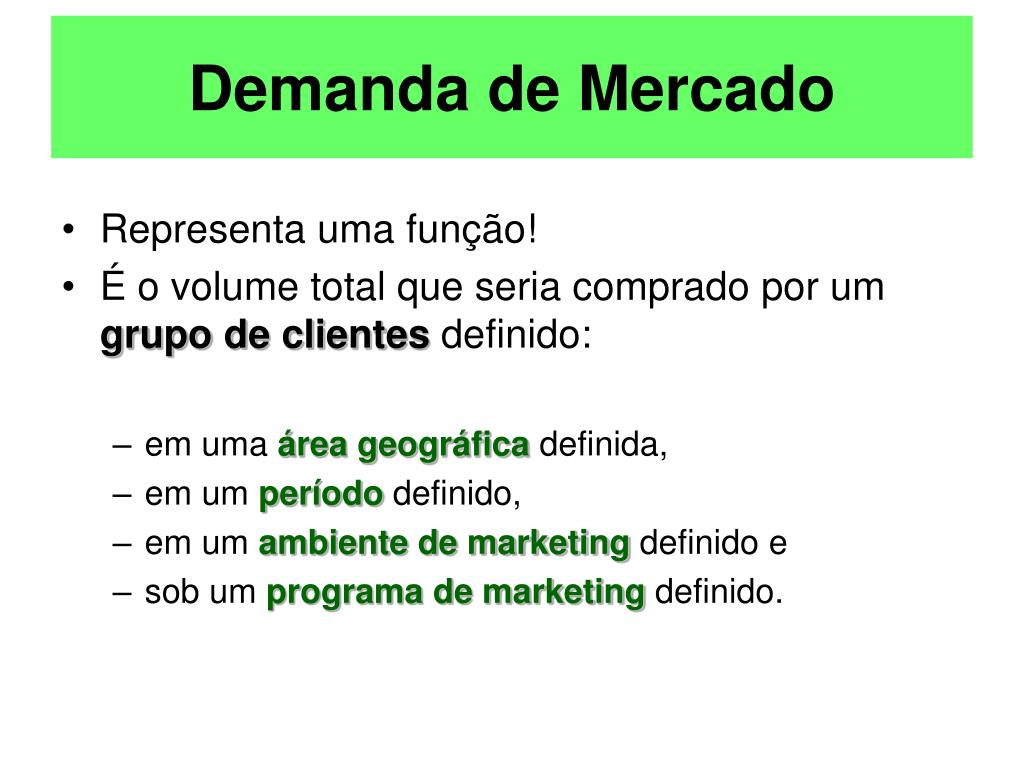 Demanda de Mercado

• Representa uma função!
• É o volume total que seria comprado por um grupo de clientes definido:

– em uma área geográfica definida,
– em um período definido,
– em um ambiente de marketing definido e
– sob um programa de marketing definido.